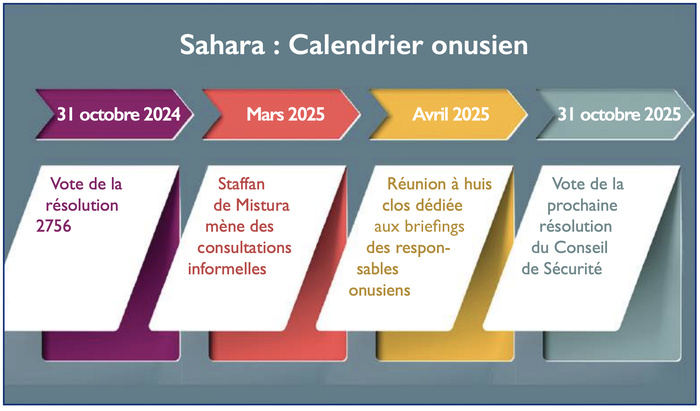 Sahara : Calendrier onusien

31 octobre 2024

Vote de la résolution 2756

Mars 2025

Staffan de Mistura mène des consultations informelles

Avril 2025

Réunion à huis clos dédiée aux briefings des responsables onusiens

31 octobre 2025

Vote de la prochaine résolution du Conseil de Sécurité